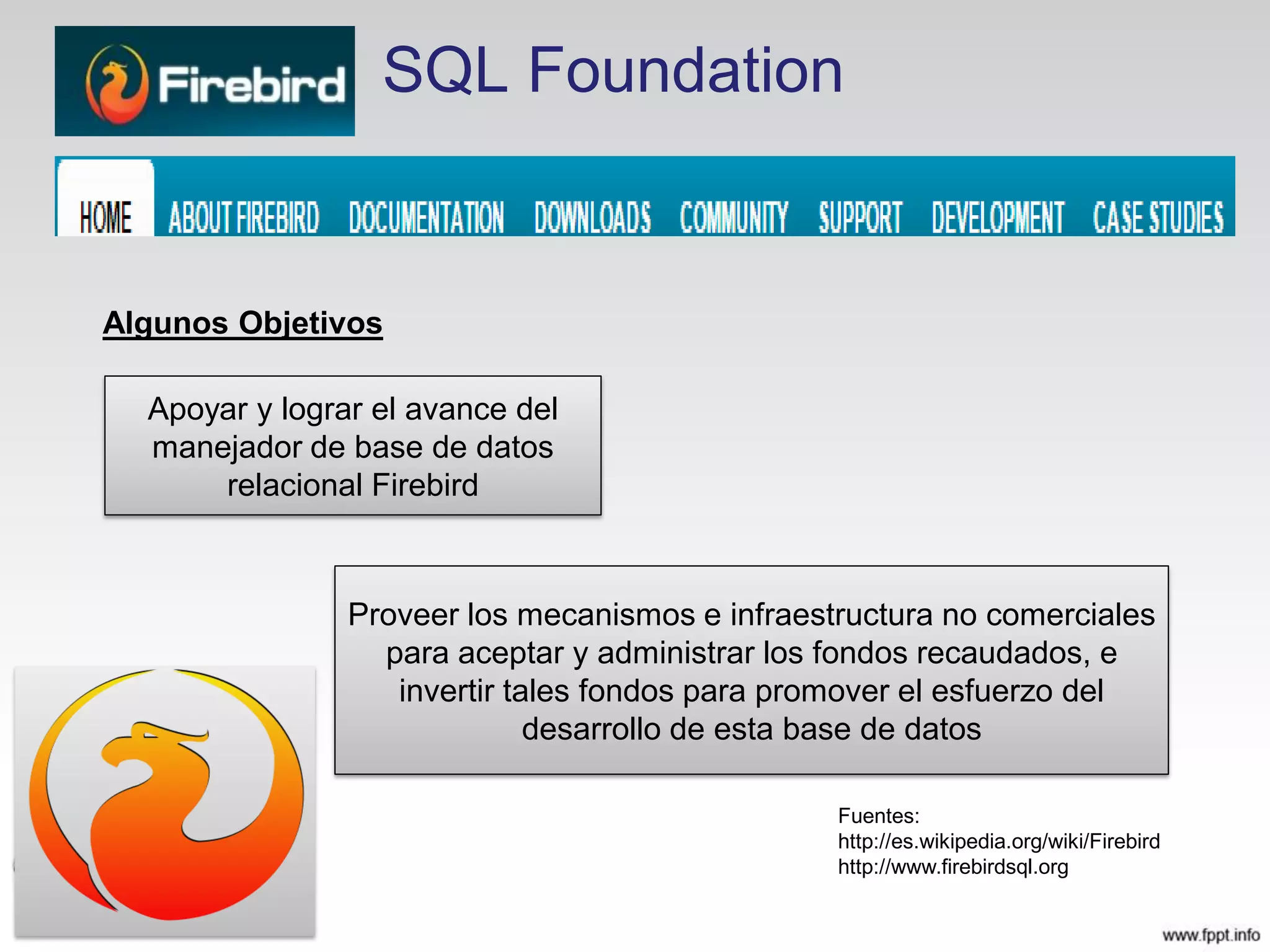 Firebird SQL Foundation

HOME ABOUT FIREBIRD DOCUMENTATION DOWNLOADS COMMUNITY SUPPORT DEVELOPMENT CASE STUDIES

Algunos Objetivos

Apoyar y lograr el avance del manejador de base de datos relacional Firebird

Proveer los mecanismos e infraestructura no comerciales para aceptar y administrar los fondos recaudados, e invertir tales fondos para promover el esfuerzo del desarrollo de esta base de datos

Fuentes:
http://es.wikipedia.org/wiki/Firebird
http://www.firebirdsql.org

www.fppt.info